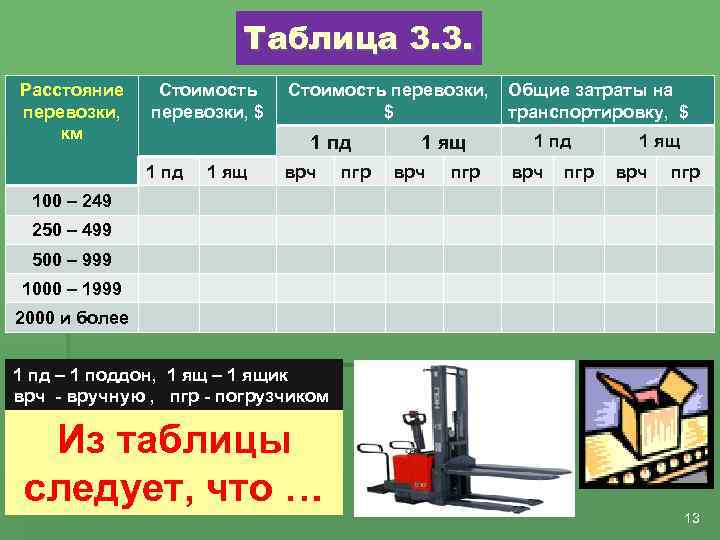 Таблица 3.3.

| Расстояние перевозки, км | Стоимость перевозки, $ | | Стоимость перевозки, $ | | | | Общие затраты на транспортировку, $ | | | |
|---|---|---|---|---|---|---|---|---|---|---|
| | | | 1 пд | | 1 ящ | | 1 пд | | 1 ящ | |
| | 1 пд | 1 ящ | врч | пгр | врч | пгр | врч | пгр | врч | пгр |
| 100 – 249 | | | | | | | | | | |
| 250 – 499 | | | | | | | | | | |
| 500 – 999 | | | | | | | | | | |
| 1000 – 1999 | | | | | | | | | | |
| 2000 и более | | | | | | | | | | |

1 пд – 1 поддон, 1 ящ – 1 ящик
врч - вручную , пгр - погрузчиком

Из таблицы следует, что …

13